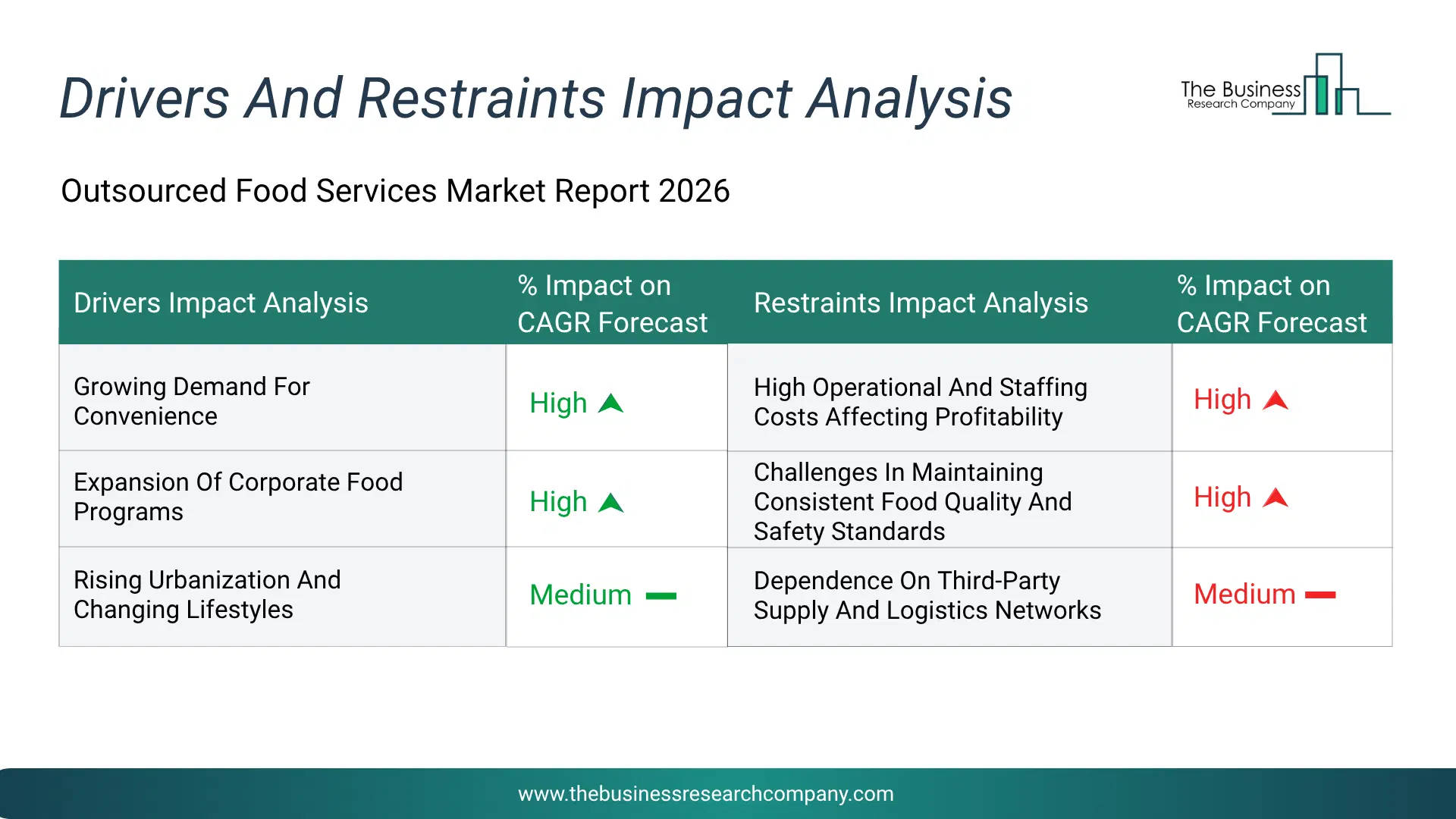 Drivers And Restraints Impact Analysis

The Business Research Company

Outsourced Food Services Market Report 2026

| Drivers Impact Analysis | % Impact on CAGR Forecast | Restraints Impact Analysis | % Impact on CAGR Forecast |
|---|---|---|---|
| Growing Demand For Convenience | High | High Operational And Staffing Costs Affecting Profitability | High |
| Expansion Of Corporate Food Programs | High | Challenges In Maintaining Consistent Food Quality And Safety Standards | High |
| Rising Urbanization And Changing Lifestyles | Medium | Dependence On Third-Party Supply And Logistics Networks | Medium |

www.thebusinessresearchcompany.com